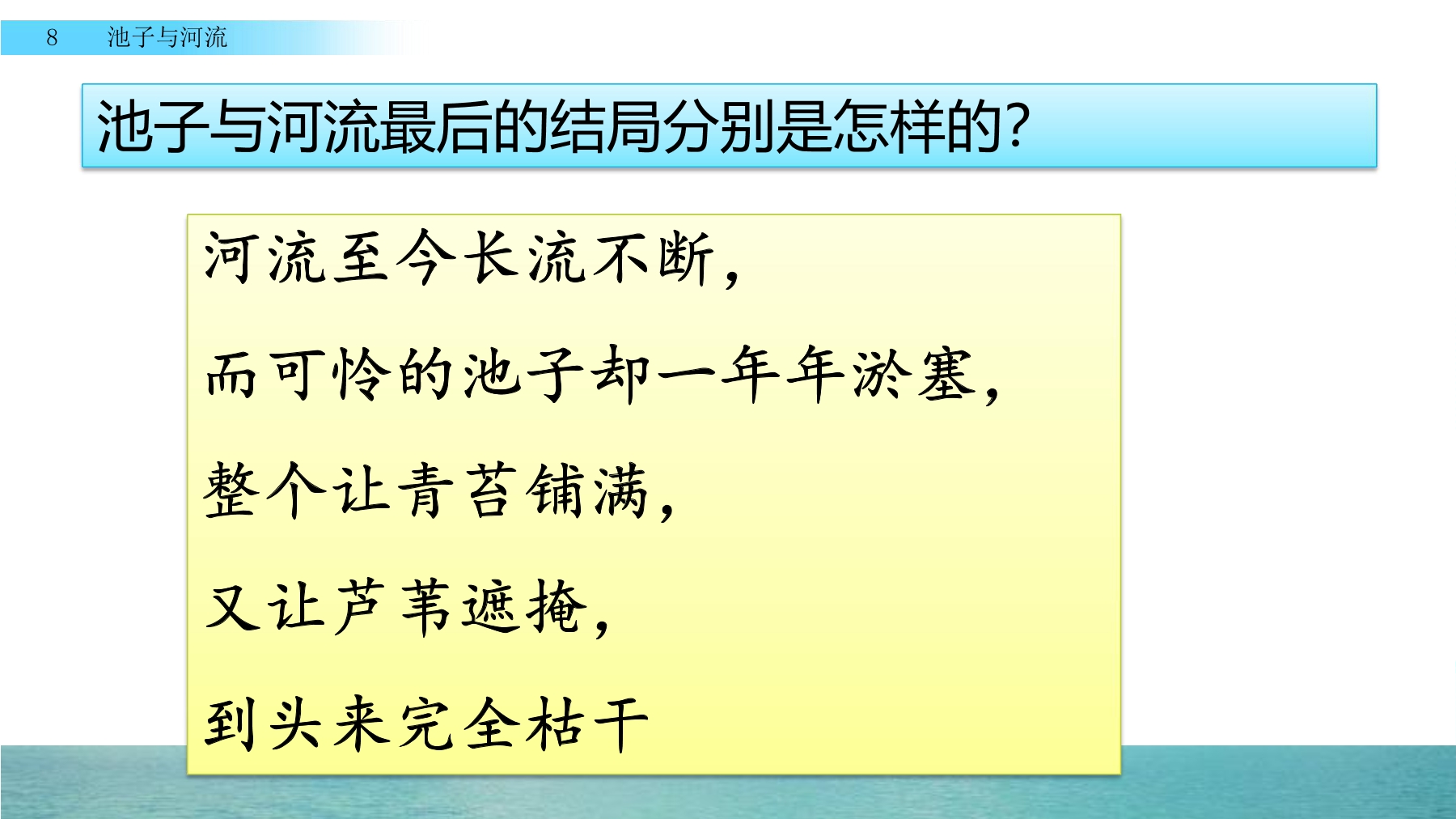 8 池子与河流

池子与河流最后的结局分别是怎样的?

河流至今长流不断,
而可怜的池子却一年年淤塞,
整个让青苔铺满,
又让芦苇遮掩,
到头来完全枯干